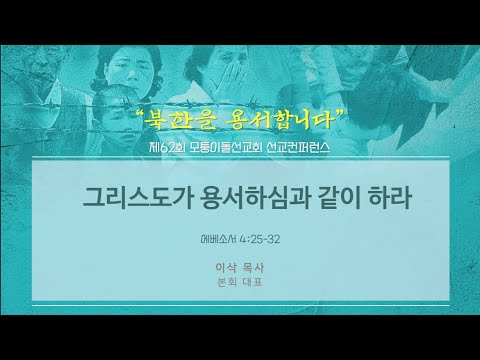 "북한을 용서합니다"

제62회 모퉁이돌선교회 선교컨퍼런스

그리스도가 용서하심과 같이 하라

에베소서 4:25-32

이삭 목사
본회 대표